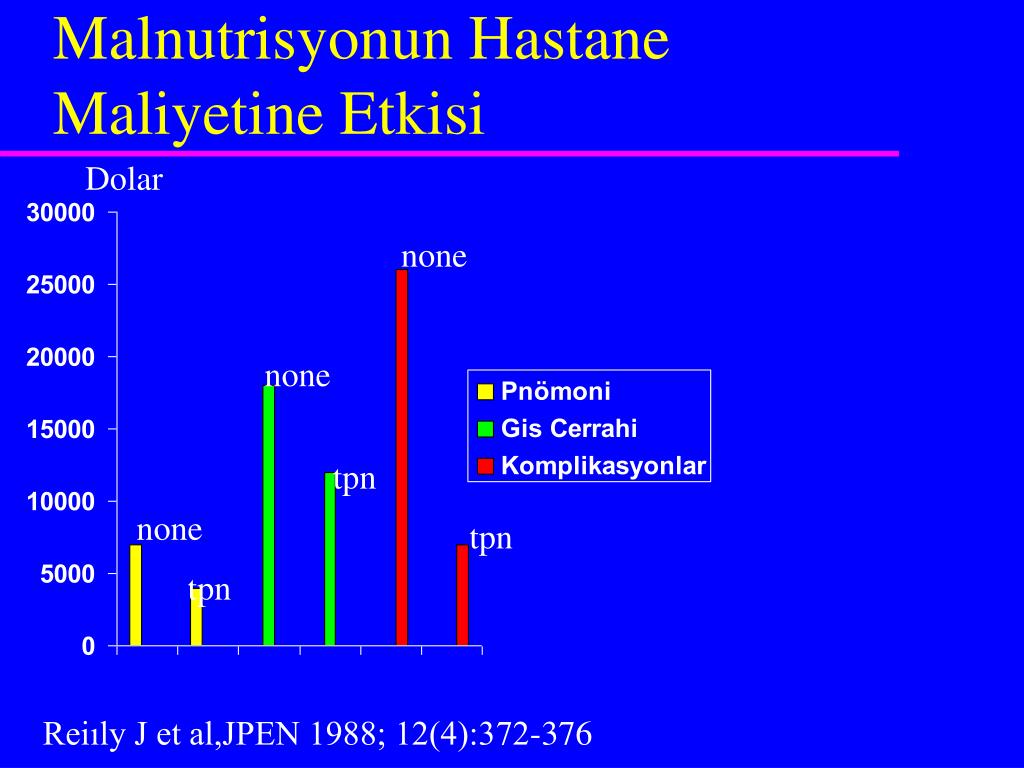 Malnutrisyonun Hastane Maliyetine Etkisi

Dolar

30000
25000
20000
15000
10000
5000
0

none
tpn
none
tpn
none
tpn

Pnömoni
Gis Cerrahi
Komplikasyonlar

Reiıly J et al,JPEN 1988; 12(4):372-376